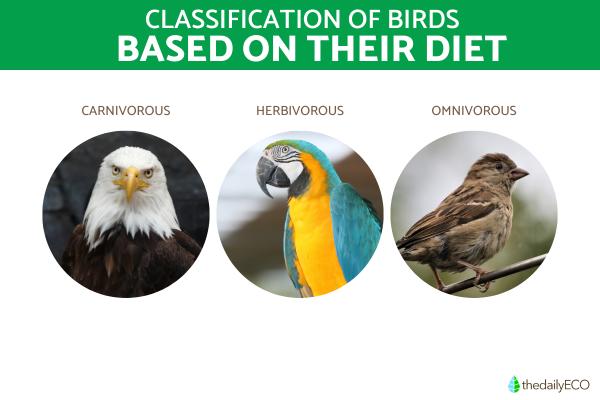 CLASSIFICATION OF BIRDS
BASED ON THEIR DIET

CARNIVOROUS

HERBIVOROUS

OMNIVOROUS

thedailyECO